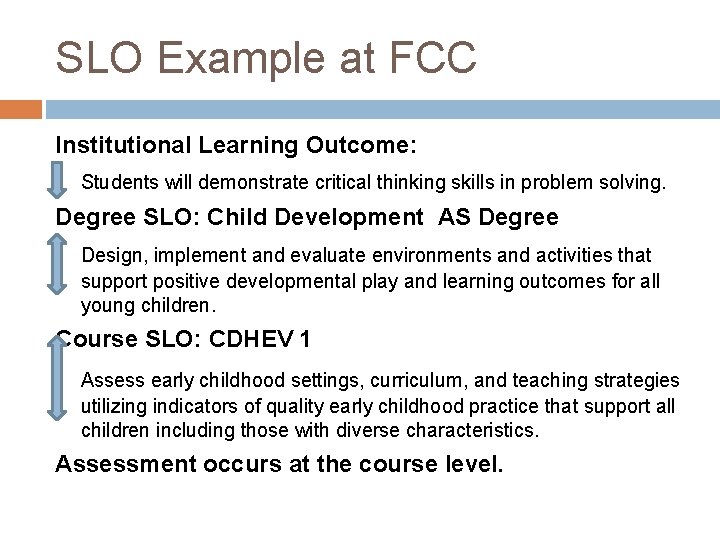 SLO Example at FCC

Institutional Learning Outcome:

Students will demonstrate critical thinking skills in problem solving.

Degree SLO: Child Development AS Degree

Design, implement and evaluate environments and activities that support positive developmental play and learning outcomes for all young children.

Course SLO: CDHEV 1

Assess early childhood settings, curriculum, and teaching strategies utilizing indicators of quality early childhood practice that support all children including those with diverse characteristics.

Assessment occurs at the course level.